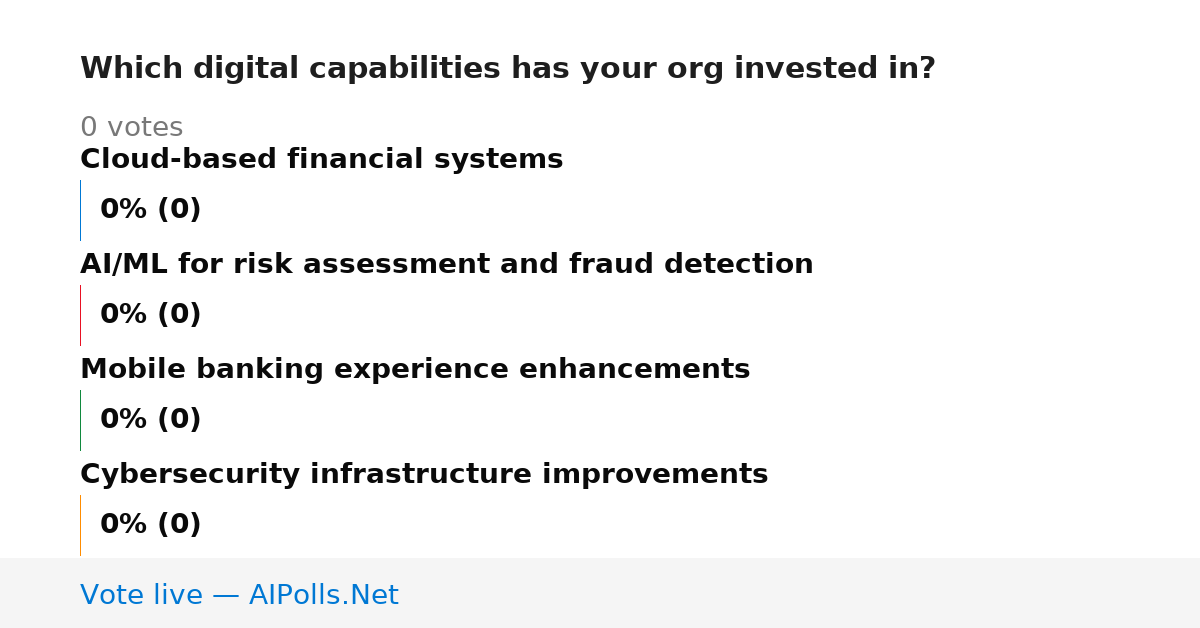 Which digital capabilities has your org invested in?

0 votes

Cloud-based financial systems

0% (0)

AI/ML for risk assessment and fraud detection

0% (0)

Mobile banking experience enhancements

0% (0)

Cybersecurity infrastructure improvements

0% (0)

Vote live — AIPolls.Net